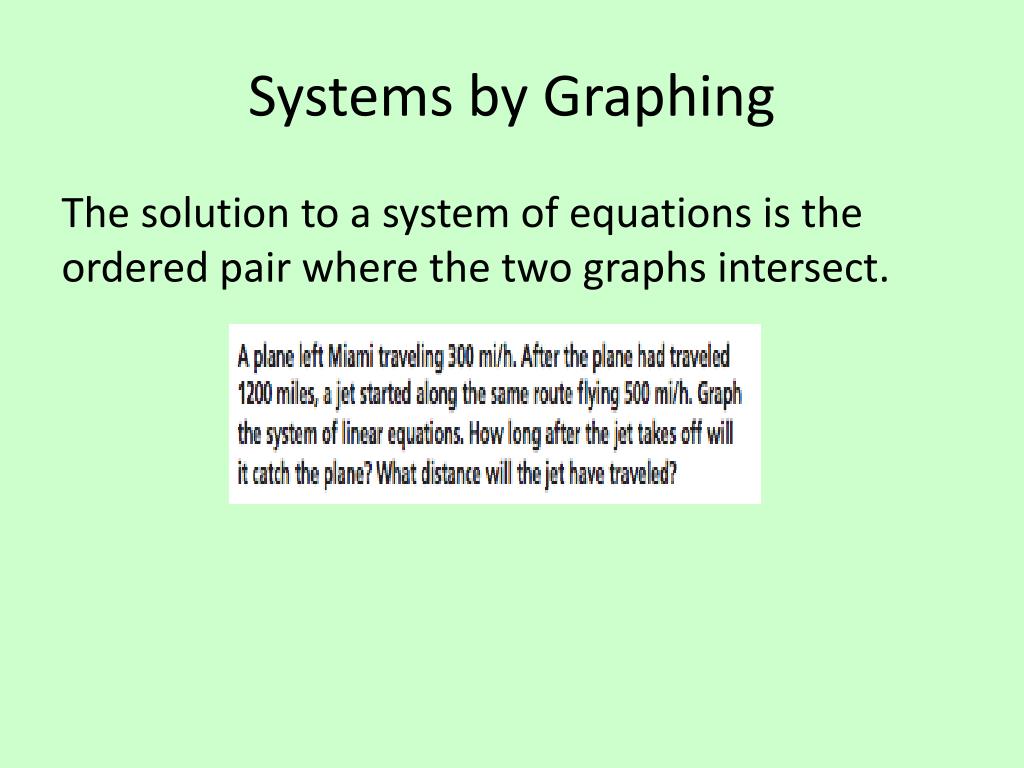 Systems by Graphing

The solution to a system of equations is the ordered pair where the two graphs intersect.

A plane left Miami traveling 300 mi/h. After the plane had traveled 1200 miles, a jet started along the same route flying 500 mi/h. Graph the system of linear equations. How long after the jet takes off will it catch the plane? What distance will the jet have traveled?